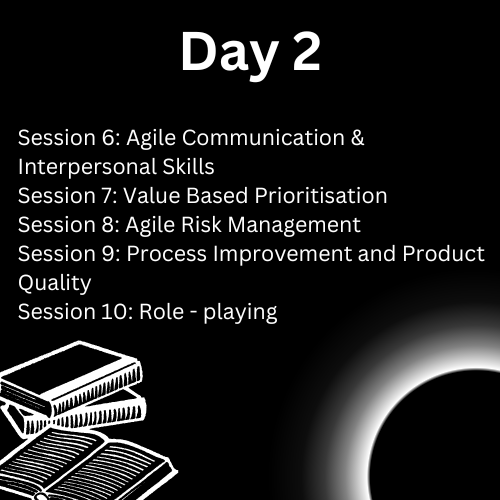 Day 2

Session 6: Agile Communication & Interpersonal Skills
Session 7: Value Based Prioritisation
Session 8: Agile Risk Management
Session 9: Process Improvement and Product Quality
Session 10: Role - playing